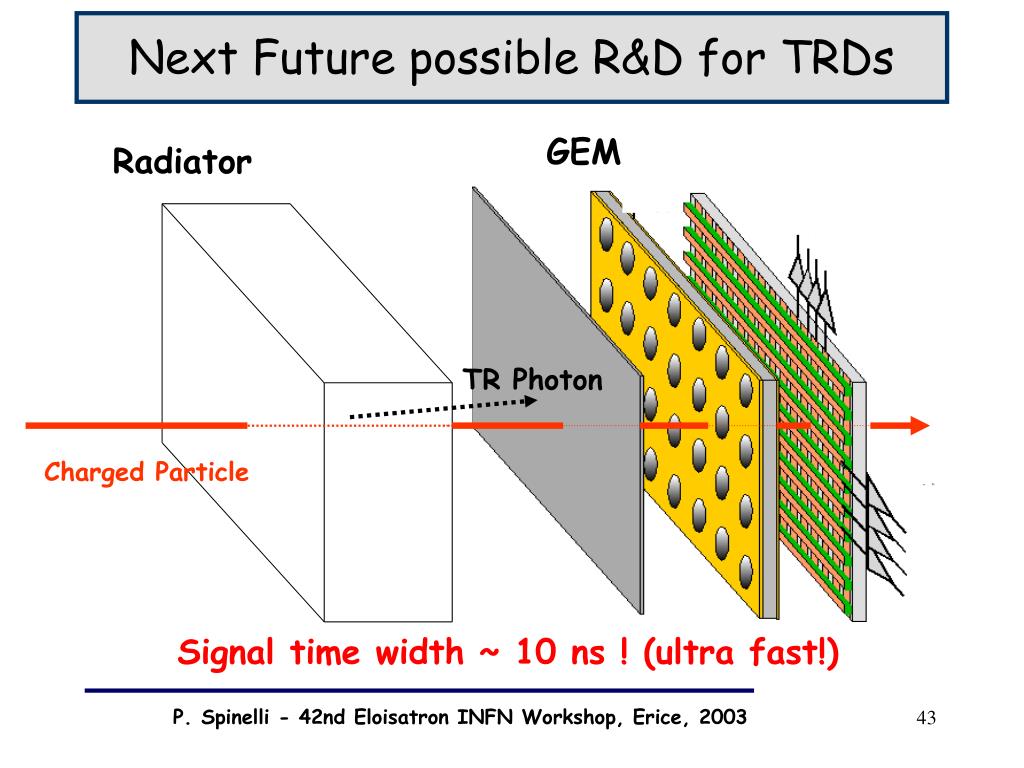 Next Future possible R&D for TRDs

Radiator

GEM

TR Photon

Charged Particle

Signal time width ~ 10 ns ! (ultra fast!)

P. Spinelli - 42nd Eloisatron INFN Workshop, Erice, 2003

43